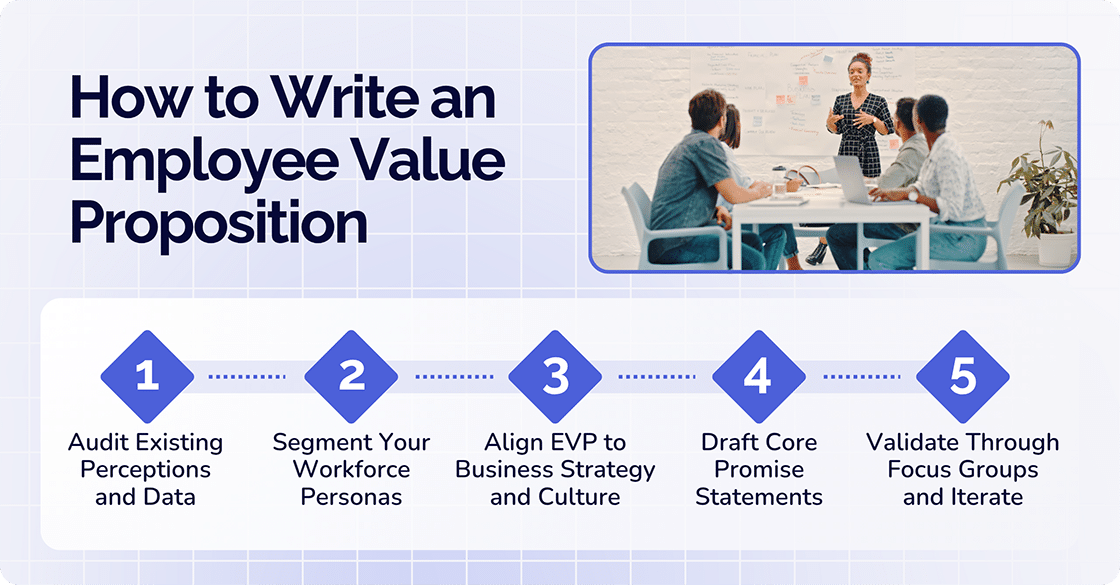 How to Write an Employee Value Proposition

1
Audit Existing Perceptions and Data

2
Segment Your Workforce Personas

3
Align EVP to Business Strategy and Culture

4
Draft Core Promise Statements

5
Validate Through Focus Groups and Iterate